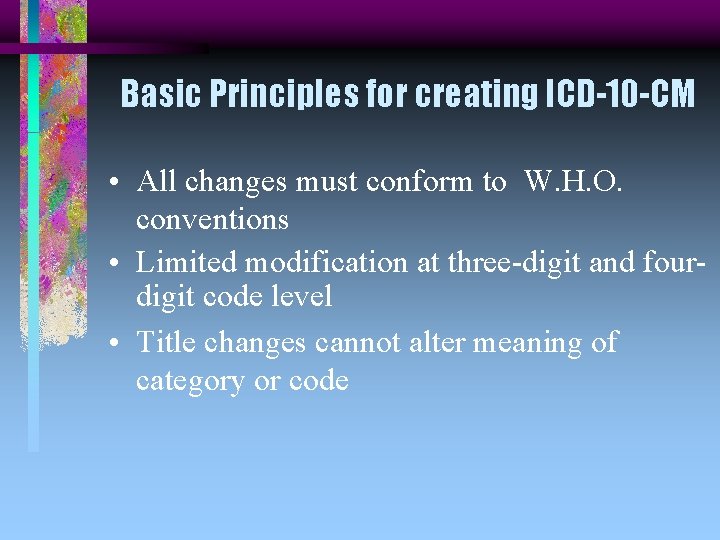 Basic Principles for creating ICD-10-CM

• All changes must conform to W.H.O. conventions
• Limited modification at three-digit and four-digit code level
• Title changes cannot alter meaning of category or code